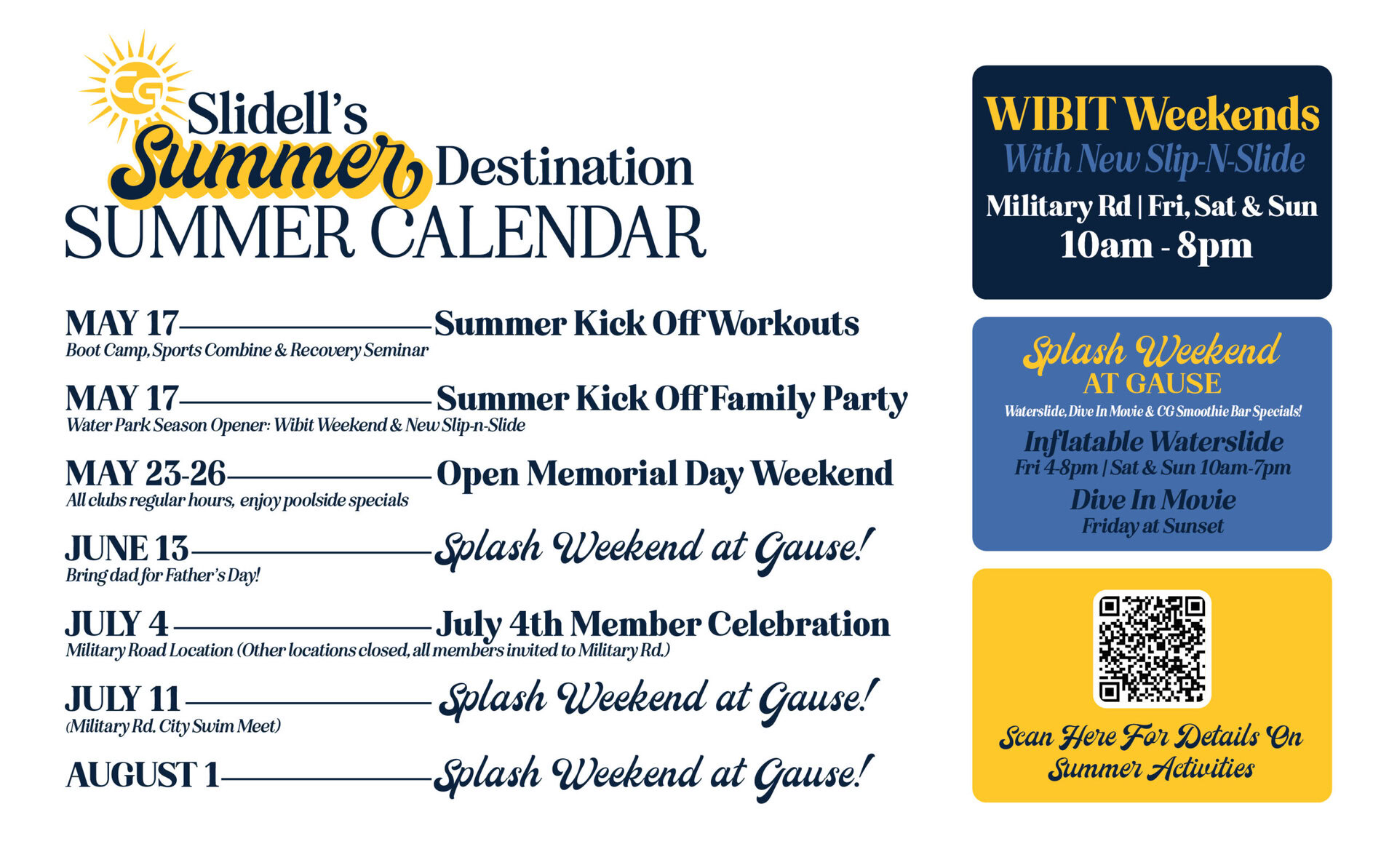 CG

Slidell's Summer Destination

SUMMER CALENDAR

MAY 17 Summer Kick Off Workouts
Boot Camp, Sports Combine & Recovery Seminar

MAY 17 Summer Kick Off Family Party
Water Park Season Opener: Wibit Weekend & New Slip-n-Slide

MAY 23-26 Open Memorial Day Weekend
All clubs regular hours, enjoy poolside specials

JUNE 13 Splash Weekend at Gause!
Bring dad for Father's Day!

JULY 4 July 4th Member Celebration
Military Road Location (Other locations closed, all members invited to Military Rd.)

JULY 11 Splash Weekend at Gause!
(Military Rd. City Swim Meet)

AUGUST 1 Splash Weekend at Gause!

WIBIT Weekends
With New Slip-N-Slide
Military Rd | Fri, Sat & Sun
10am - 8pm

Splash Weekend
AT GAUSE
Waterslide, Dive In Movie & CG Smoothie Bar Specials!
Inflatable Waterslide
Fri 4-8pm | Sat & Sun 10am-7pm
Dive In Movie
Friday at Sunset

Scan Here For Details On Summer Activities